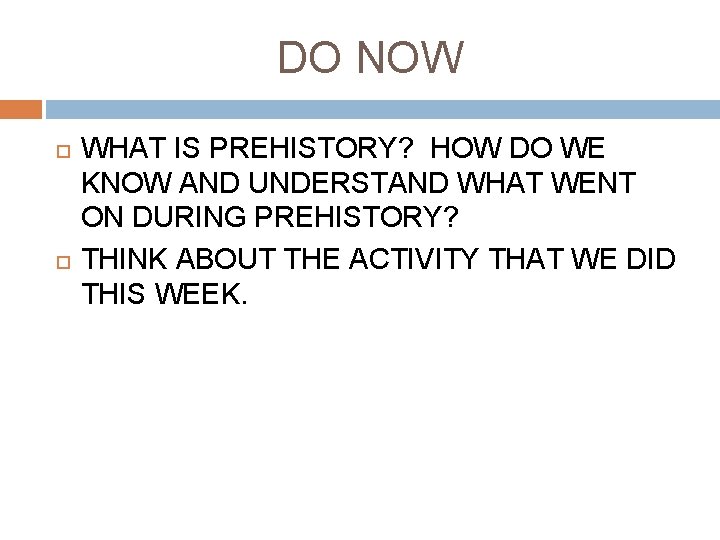 DO NOW

WHAT IS PREHISTORY? HOW DO WE KNOW AND UNDERSTAND WHAT WENT ON DURING PREHISTORY?

THINK ABOUT THE ACTIVITY THAT WE DID THIS WEEK.